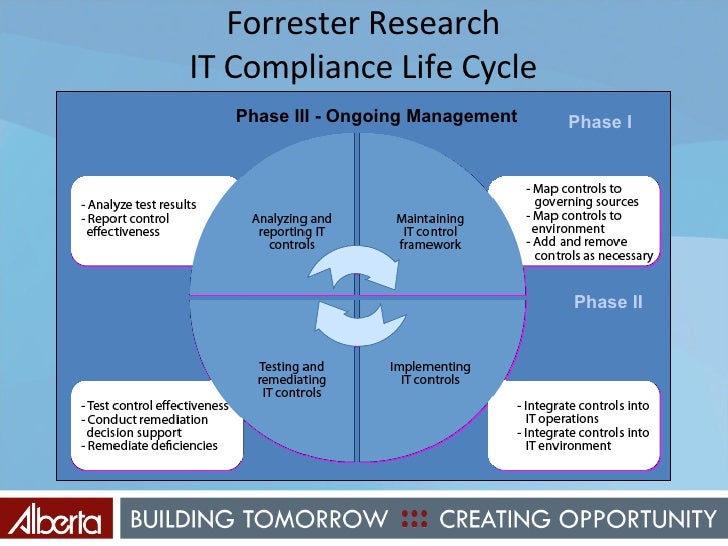 Forrester Research
IT Compliance Life Cycle

Phase III - Ongoing Management

Phase I

- Analyze test results
- Report control effectiveness

Analyzing and reporting IT controls

Maintaining IT control framework

- Map controls to governing sources
- Map controls to environment
- Add and remove controls as necessary

Phase II

Testing and remediating IT controls

Implementing IT controls

- Test control effectiveness
- Conduct remediation decision support
- Remediate deficiencies

- Integrate controls into IT operations
- Integrate controls into IT environment

Alberta

BUILDING TOMORROW CREATING OPPORTUNITY